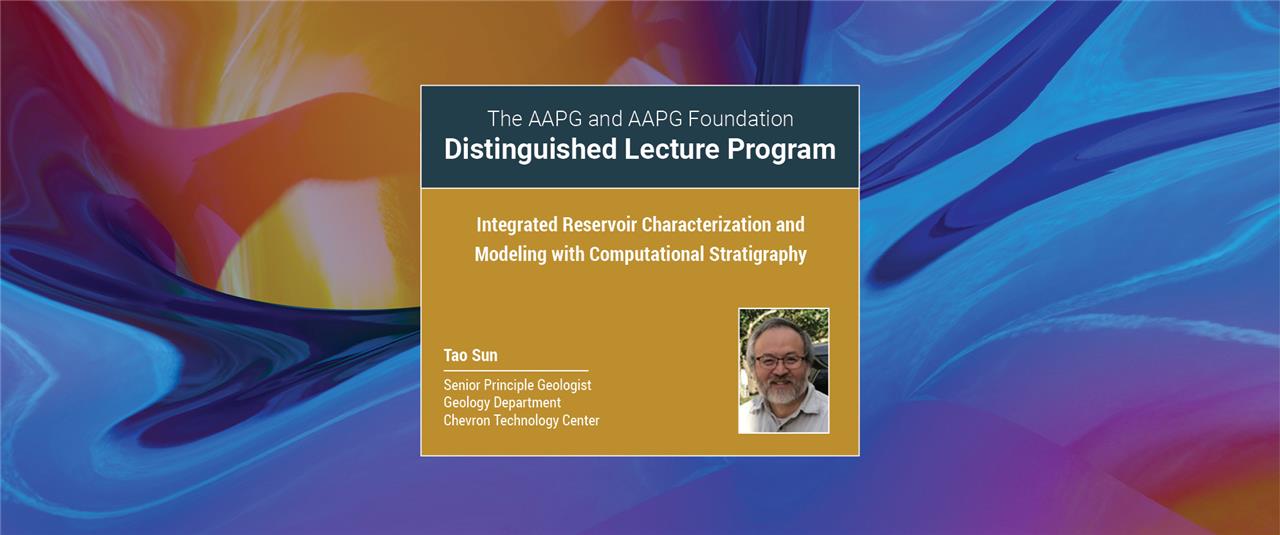 The AAPG and AAPG Foundation
Distinguished Lecture Program

Integrated Reservoir Characterization and Modeling with Computational Stratigraphy

Tao Sun

Senior Principle Geologist
Geology Department
Chevron Technology Center